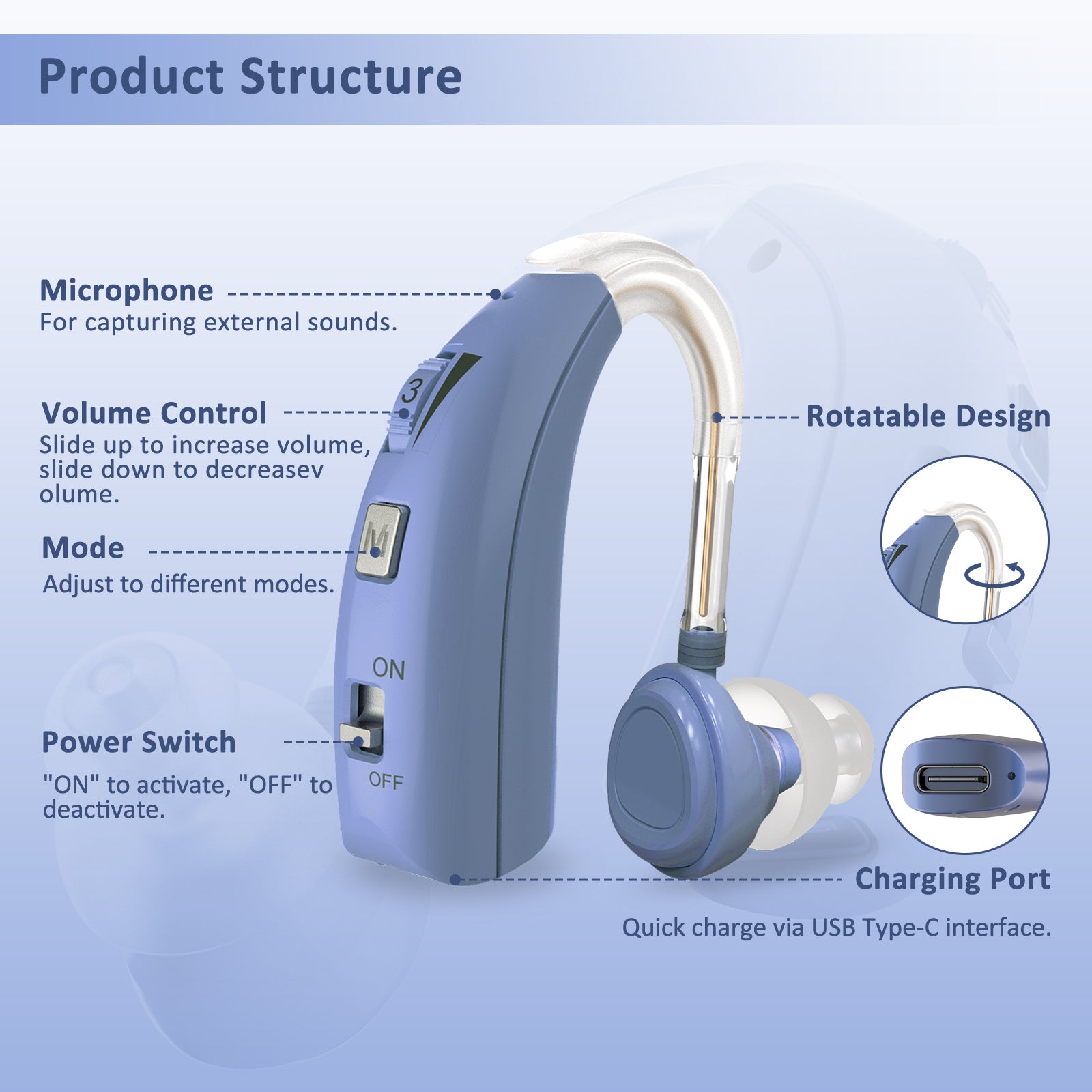 Product Structure

Microphone
For capturing external sounds.

Volume Control
Slide up to increase volume, slide down to decreasev olume.

Mode
Adjust to different modes.

Power Switch
"ON" to activate, "OFF" to deactivate.

3

M

ON

OFF

Rotatable Design

Charging Port
Quick charge via USB Type-C interface.